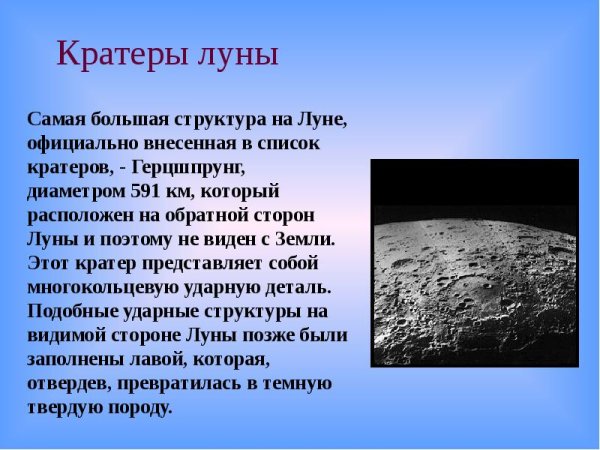 Кратеры луны

Самая большая структура на Луне, официально внесенная в список кратеров, - Герцшпрунг, диаметром 591 км, который расположен на обратной сторон Луны и поэтому не виден с Земли. Этот кратер представляет собой многокольцевую ударную деталь. Подобные ударные структуры на видимой стороне Луны позже были заполнены лавой, которая, отвердев, превратилась в темную твердую породу.